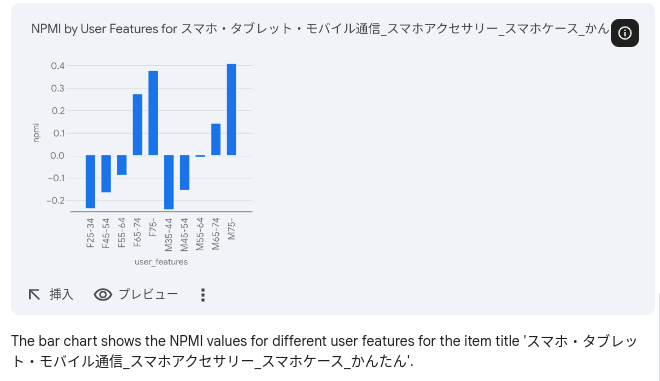 NPMI by User Features for スマホ・タブレット・モバイル通信_スマホアクセサリー_スマホケース_かん

0.4
0.3
0.2
0.1
0.0
−0.1
−0.2

npmi

F25-34
F45-54
F55-64
F65-74
F75-
M35-44
M45-54
M55-64
M65-74
M75-

user_features

挿入 プレビュー

The bar chart shows the NPMI values for different user features for the item title 'スマホ・タブレット・モバイル通信_スマホアクセサリー_スマホケース_かんたん'.